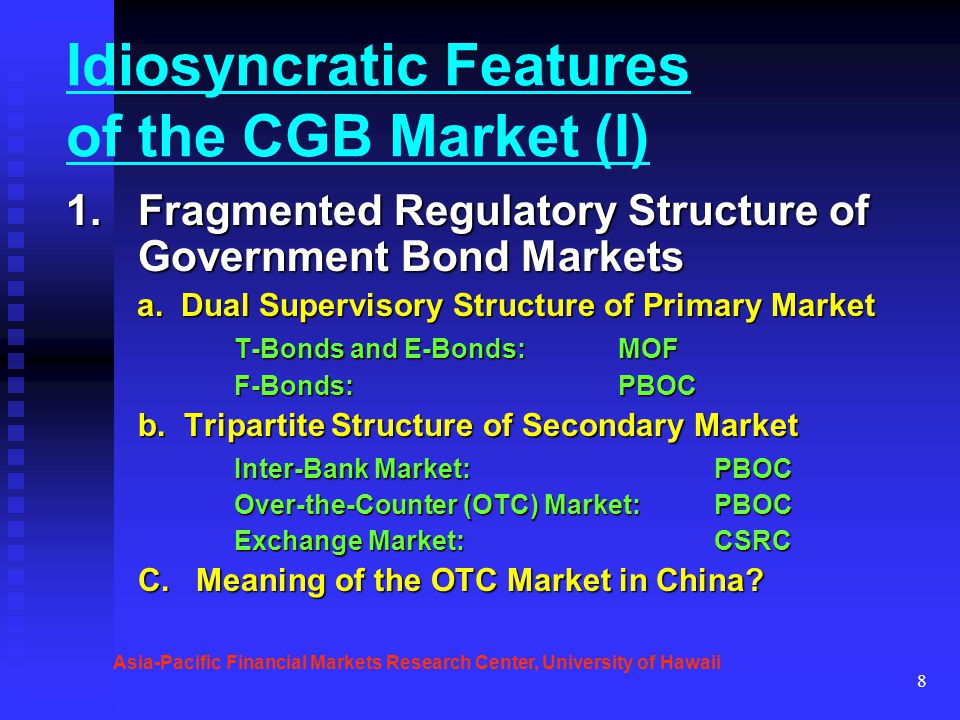 Idiosyncratic Features of the CGB Market (I)

1. Fragmented Regulatory Structure of Government Bond Markets

a. Dual Supervisory Structure of Primary Market

T-Bonds and E-Bonds: MOF
F-Bonds: PBOC

b. Tripartite Structure of Secondary Market

Inter-Bank Market: PBOC
Over-the-Counter (OTC) Market: PBOC
Exchange Market: CSRC

C. Meaning of the OTC Market in China?

Asia-Pacific Financial Markets Research Center, University of Hawaii

8